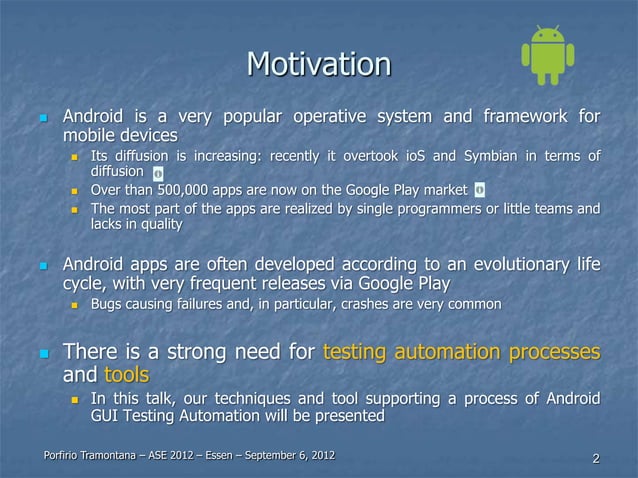 Motivation

Android is a very popular operative system and framework for mobile devices

Its diffusion is increasing: recently it overtook ioS and Symbian in terms of diffusion

Over than 500,000 apps are now on the Google Play market

The most part of the apps are realized by single programmers or little teams and lacks in quality

Android apps are often developed according to an evolutionary life cycle, with very frequent releases via Google Play

Bugs causing failures and, in particular, crashes are very common

There is a strong need for testing automation processes and tools

In this talk, our techniques and tool supporting a process of Android GUI Testing Automation will be presented

Porfirio Tramontana – ASE 2012 – Essen – September 6, 2012

2